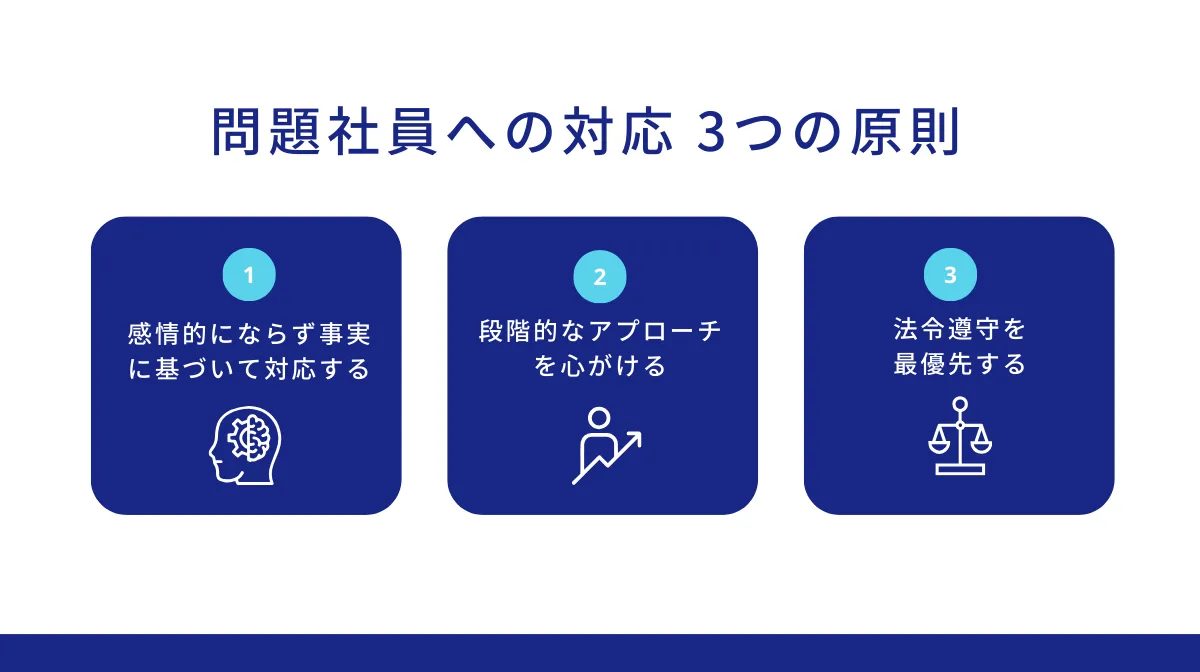 問題社員への対応 3つの原則

1
感情的にならず事実に基づいて対応する

2
段階的なアプローチを心がける

3
法令遵守を最優先する